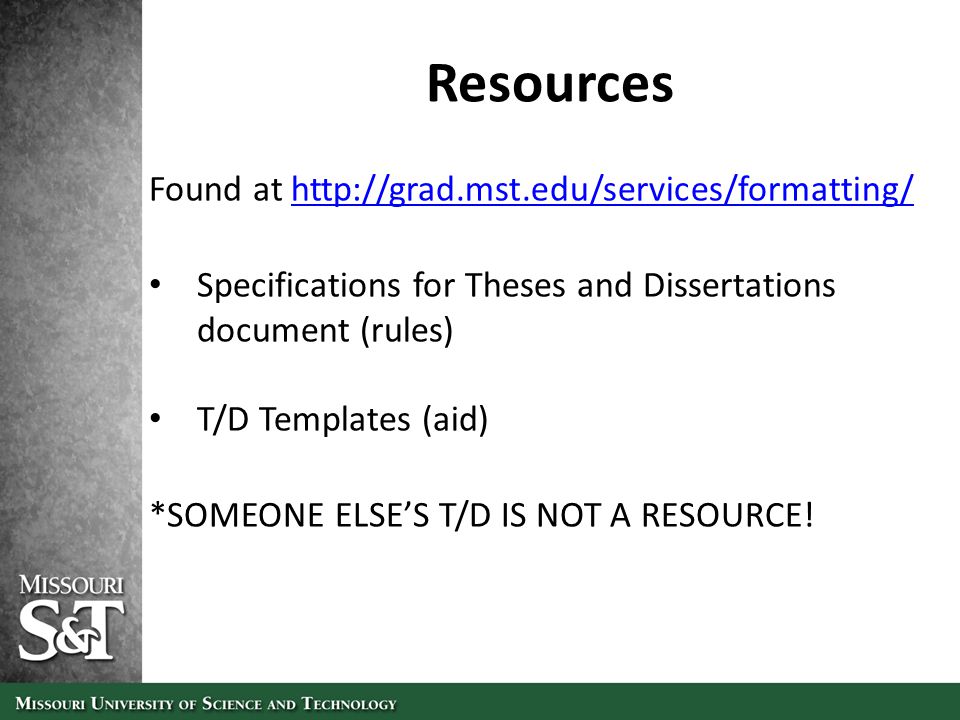 Resources

Found at http://grad.mst.edu/services/formatting/

• Specifications for Theses and Dissertations document (rules)

• T/D Templates (aid)

*SOMEONE ELSE'S T/D IS NOT A RESOURCE!

MISSOURI S&T

MISSOURI UNIVERSITY OF SCIENCE AND TECHNOLOGY